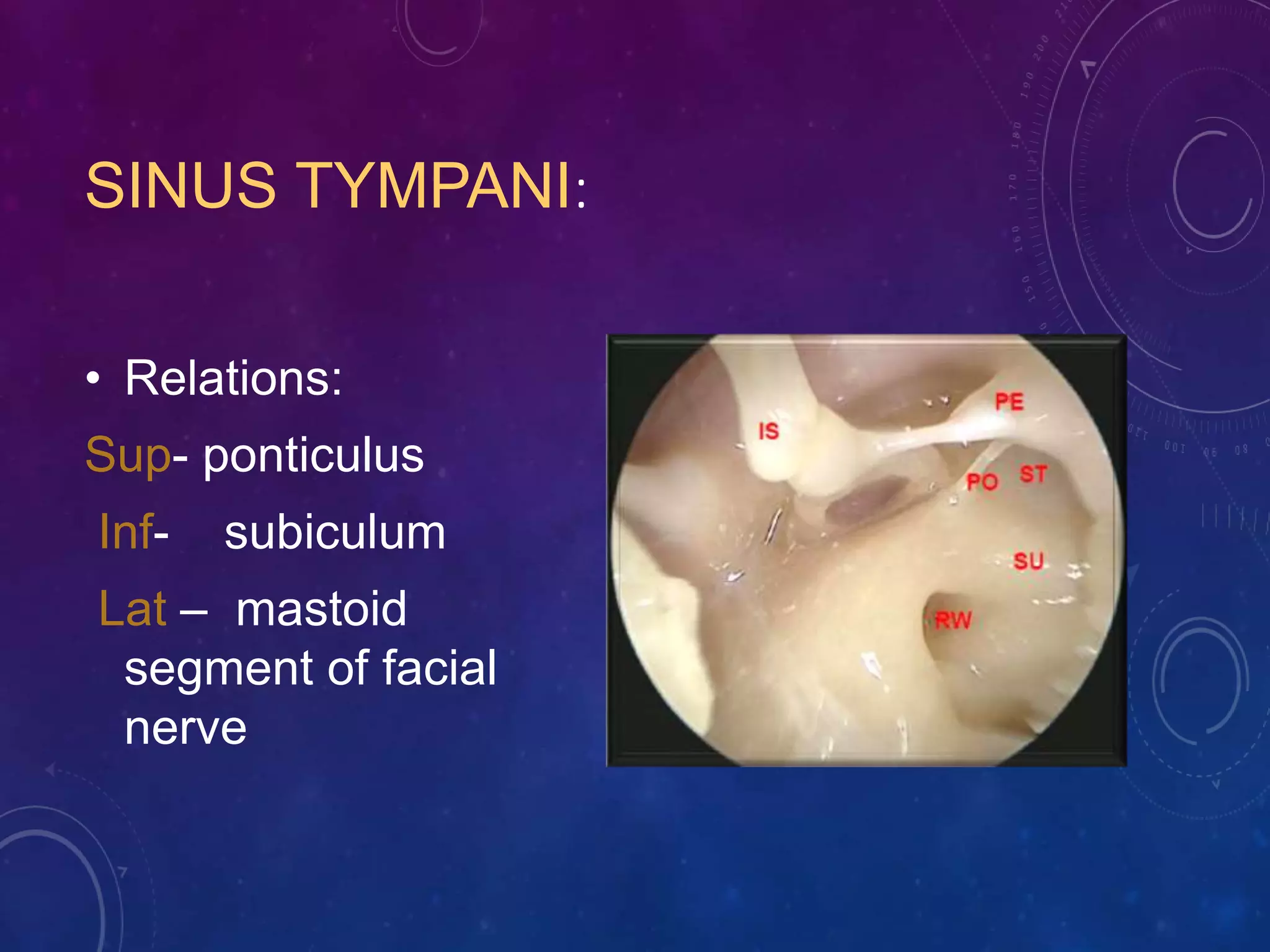 SINUS TYMPANI:

• Relations:

Sup- ponticulus

Inf- subiculum

Lat – mastoid segment of facial nerve

IS

PE

PO

ST

SU

RW